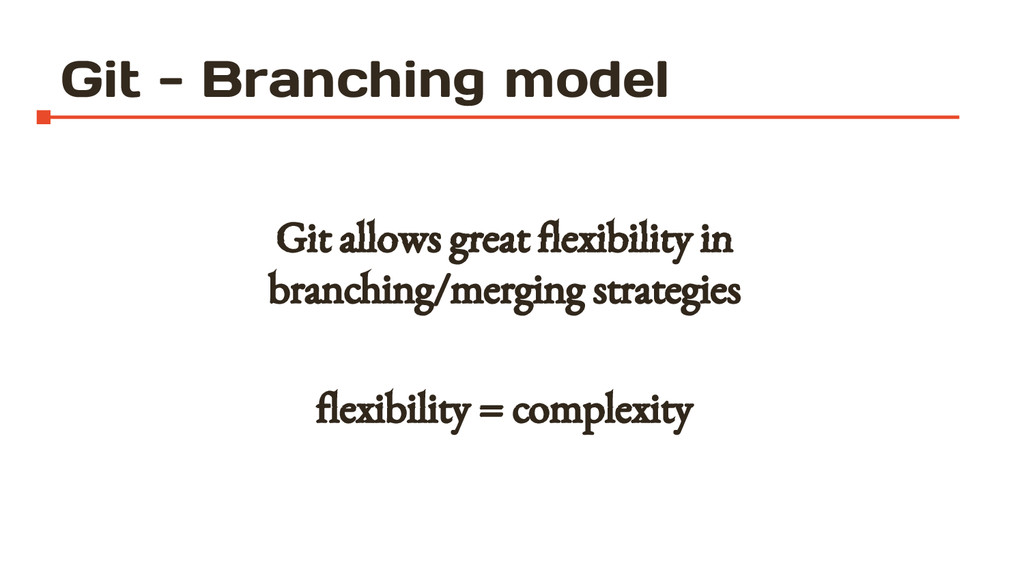 Git - Branching model

Git allows great flexibility in branching/merging strategies

flexibility = complexity